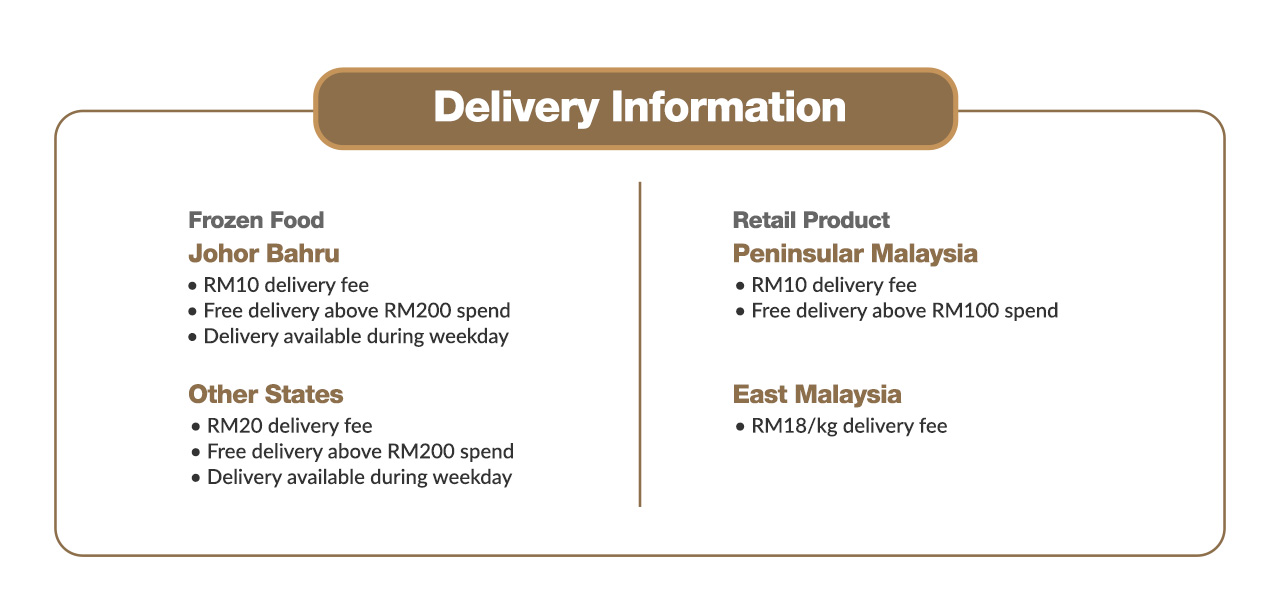 Delivery Information

Frozen Food
Johor Bahru
• RM10 delivery fee
• Free delivery above RM200 spend
• Delivery available during weekday

Other States
• RM20 delivery fee
• Free delivery above RM200 spend
• Delivery available during weekday

Retail Product
Peninsular Malaysia
• RM10 delivery fee
• Free delivery above RM100 spend

East Malaysia
• RM18/kg delivery fee